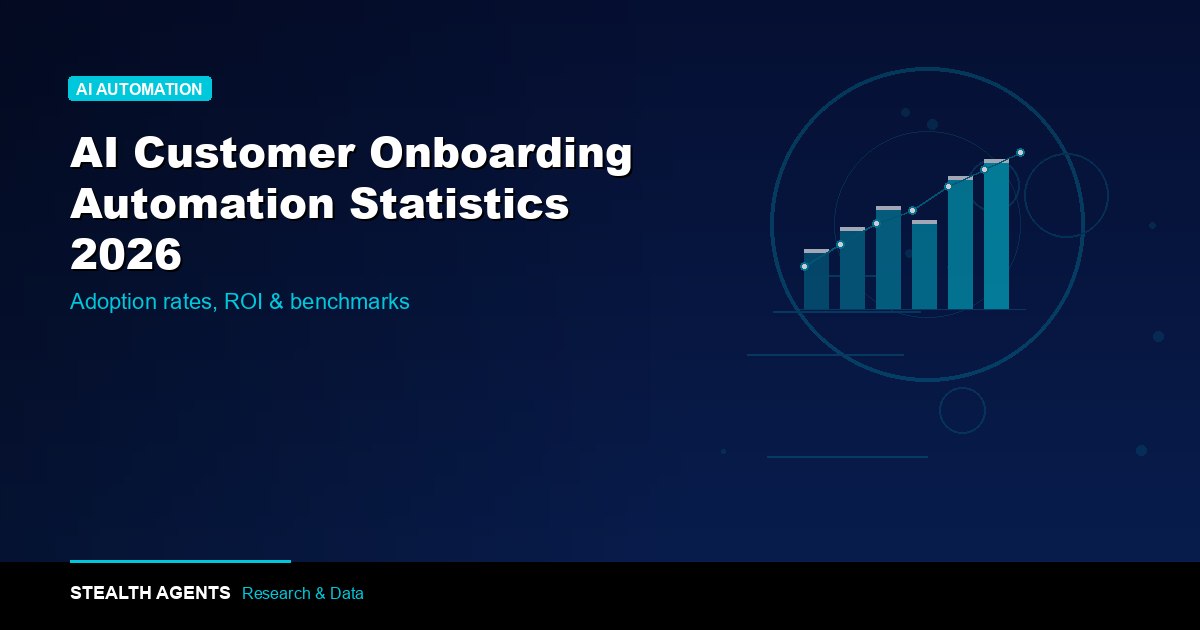 AI AUTOMATION

AI Customer Onboarding Automation Statistics 2026

Adoption rates, ROI & benchmarks

STEALTH AGENTS Research & Data